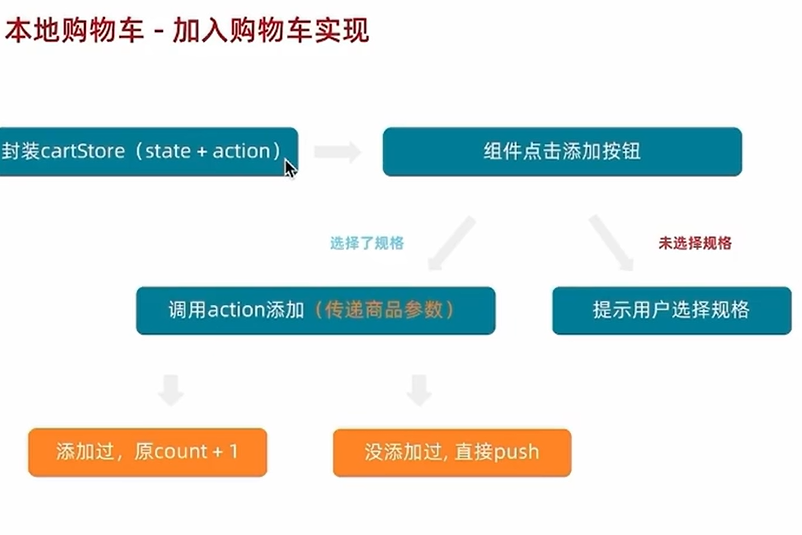 本地购物车 - 加入购物车实现

封装cartStore（state + action）

组件点击添加按钮

选择了规格

未选择规格

调用action添加（传递商品参数）

提示用户选择规格

添加过，原count + 1

没添加过, 直接push